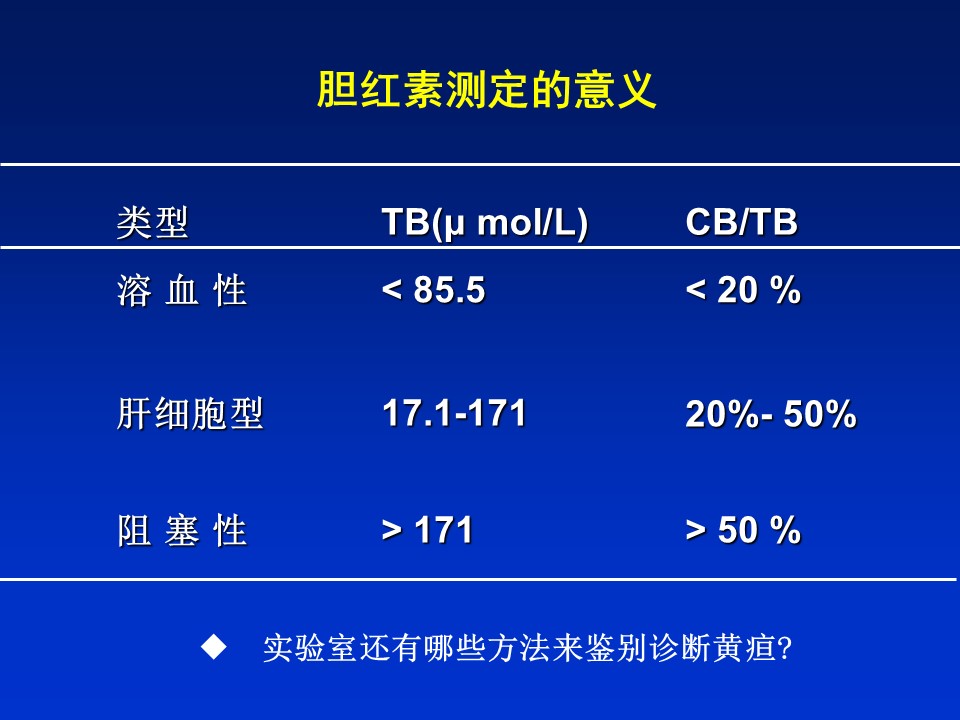 胆红素测定的意义

| 类型 | TB(μ mol/L) | CB/TB |
|---|---|---|
| 溶 血 性 | < 85.5 | < 20 % |
| 肝细胞型 | 17.1-171 | 20%- 50% |
| 阻 塞 性 | > 171 | > 50 % |

◆ 实验室还有哪些方法来鉴别诊断黄疸?